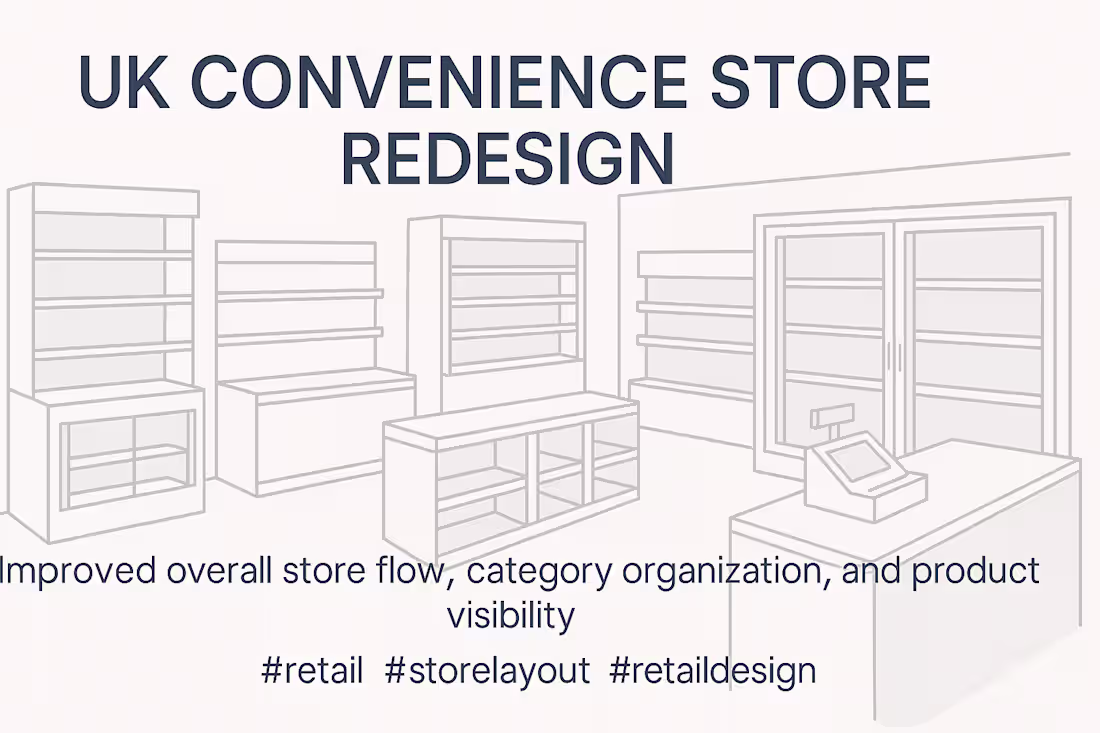 UK CONVENIENCE STORE REDESIGN

Improved overall store flow, category organization, and product visibility

#retail #storelayout #retaildesign